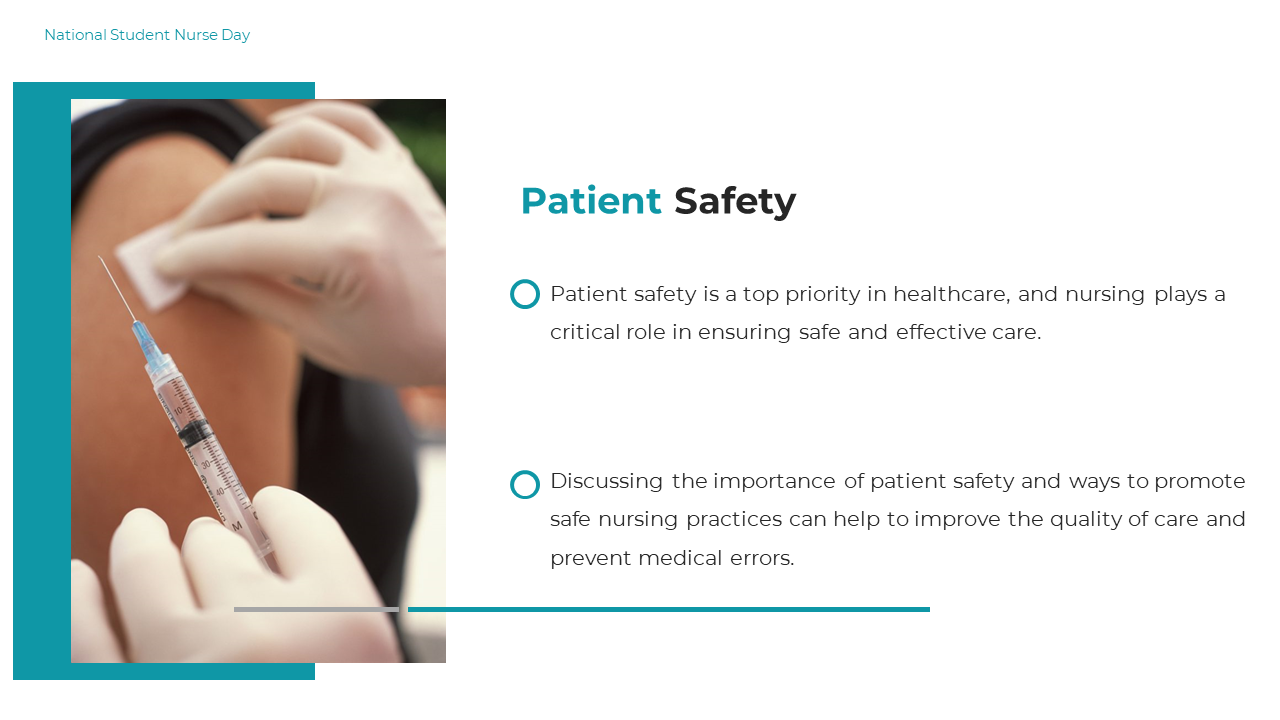 National Student Nurse Day

Patient Safety

Patient safety is a top priority in healthcare, and nursing plays a critical role in ensuring safe and effective care.

Discussing the importance of patient safety and ways to promote safe nursing practices can help to improve the quality of care and prevent medical errors.